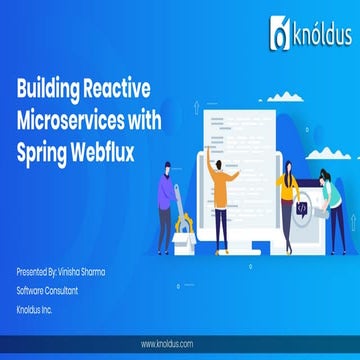 knóldus

Building Reactive Microservices with Spring Webflux

</>

Presented By: Vinisha Sharma

Software Consultant

Knoldus Inc.

www.knoldus.com